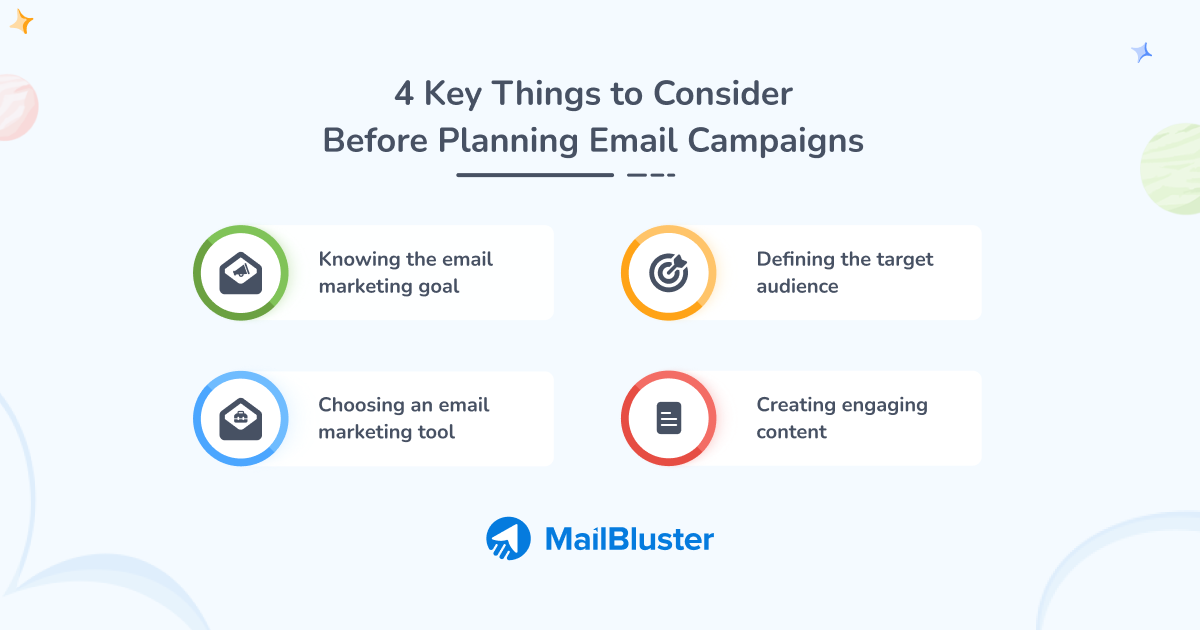 4 Key Things to Consider Before Planning Email Campaigns

Knowing the email marketing goal

Defining the target audience

Choosing an email marketing tool

Creating engaging content

MailBluster